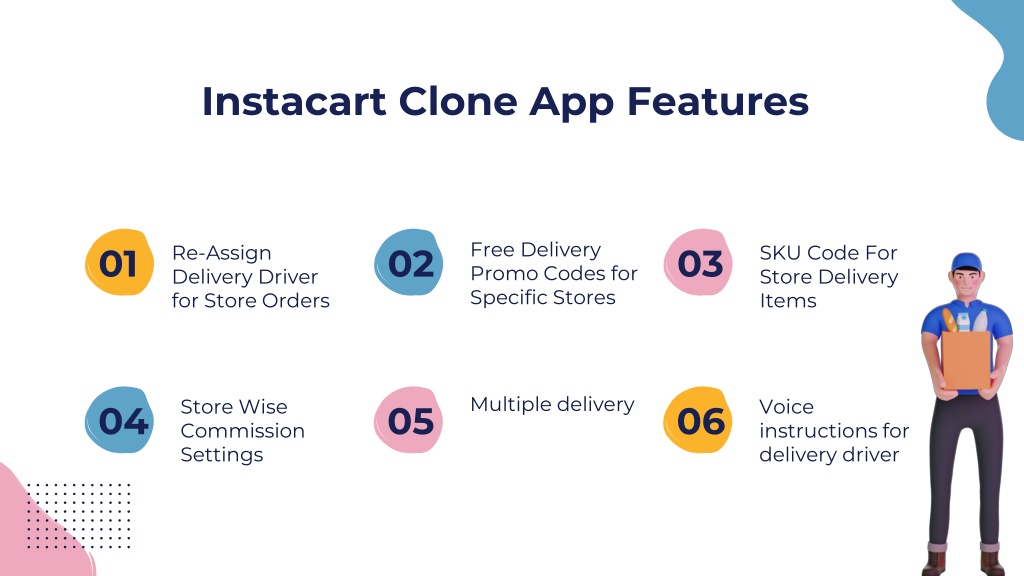 Instacart Clone App Features

01 Re-Assign Delivery Driver for Store Orders

02 Free Delivery Promo Codes for Specific Stores

03 SKU Code For Store Delivery Items

04 Store Wise Commission Settings

05 Multiple delivery

06 Voice instructions for delivery driver